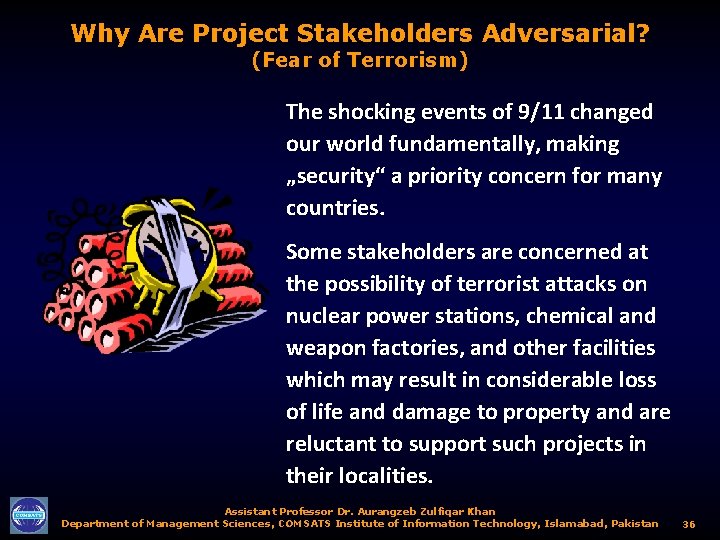 Why Are Project Stakeholders Adversarial?
(Fear of Terrorism)

The shocking events of 9/11 changed our world fundamentally, making „security“ a priority concern for many countries.

Some stakeholders are concerned at the possibility of terrorist attacks on nuclear power stations, chemical and weapon factories, and other facilities which may result in considerable loss of life and damage to property and are reluctant to support such projects in their localities.

COMSATS

Assistant Professor Dr. Aurangzeb Zulfiqar Khan
Department of Management Sciences, COMSATS Institute of Information Technology, Islamabad, Pakistan 36